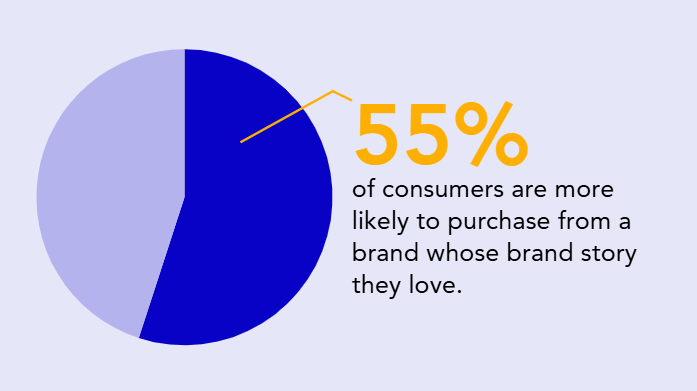 55%

of consumers are more likely to purchase from a brand whose brand story they love.